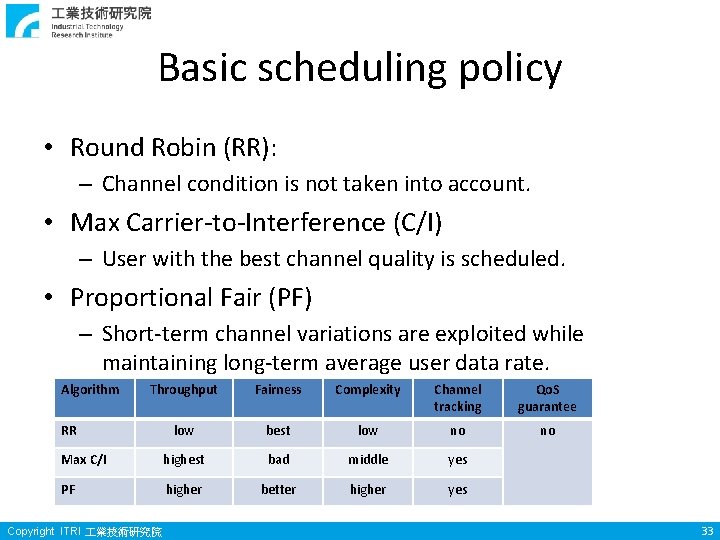 工業技術研究院
Industrial Technology Research Institute

Basic scheduling policy

• Round Robin (RR):
– Channel condition is not taken into account.
• Max Carrier-to-Interference (C/I)
– User with the best channel quality is scheduled.
• Proportional Fair (PF)
– Short-term channel variations are exploited while maintaining long-term average user data rate.

| Algorithm | Throughput | Fairness | Complexity | Channel tracking | QoS guarantee |
|---|---|---|---|---|---|
| RR | low | best | low | no | no |
| Max C/I | highest | bad | middle | yes | |
| PF | higher | better | higher | yes | |

Copyright ITRI 工業技術研究院
33